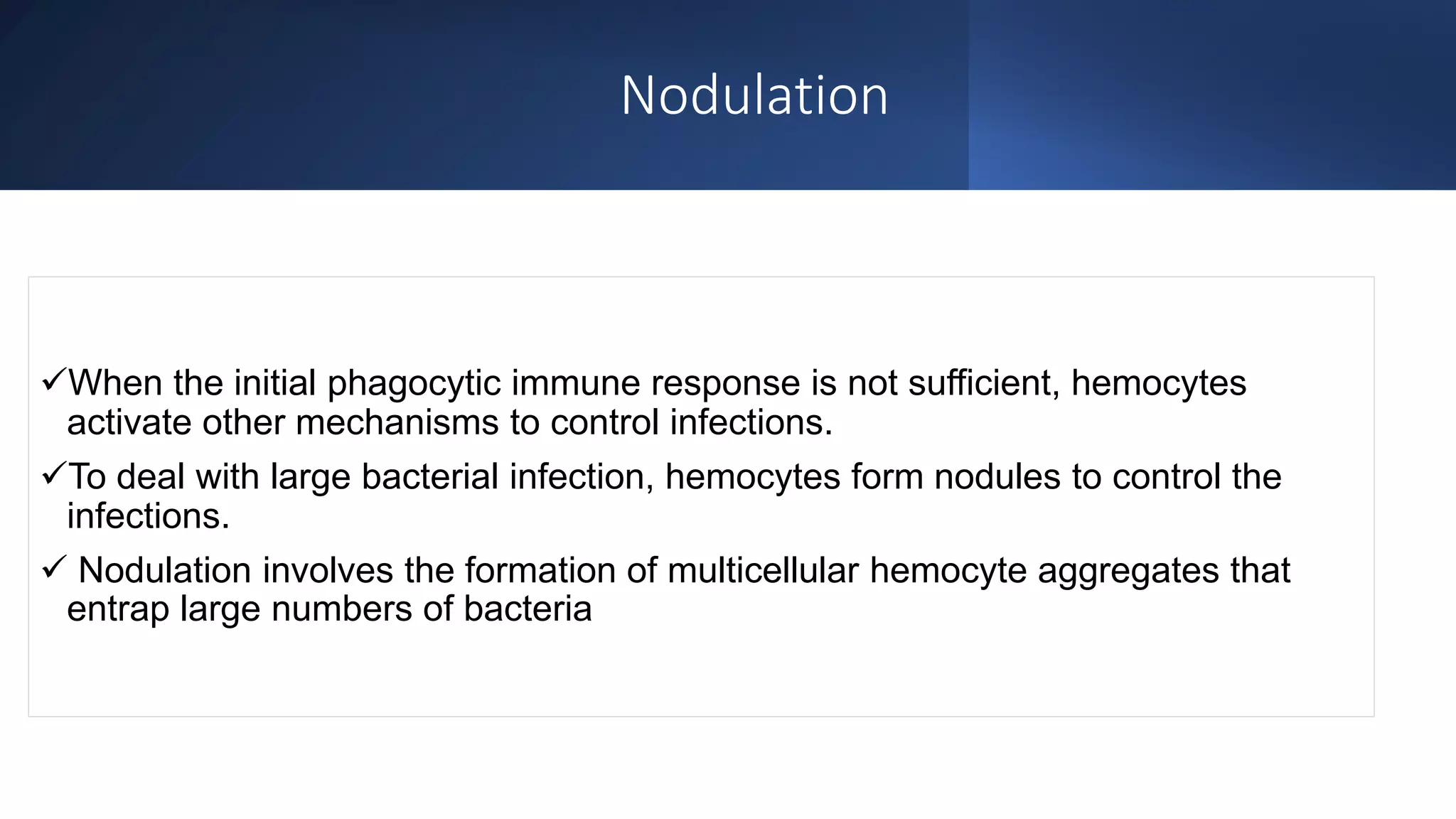 Nodulation

✓When the initial phagocytic immune response is not sufficient, hemocytes activate other mechanisms to control infections.

✓To deal with large bacterial infection, hemocytes form nodules to control the infections.

✓ Nodulation involves the formation of multicellular hemocyte aggregates that entrap large numbers of bacteria